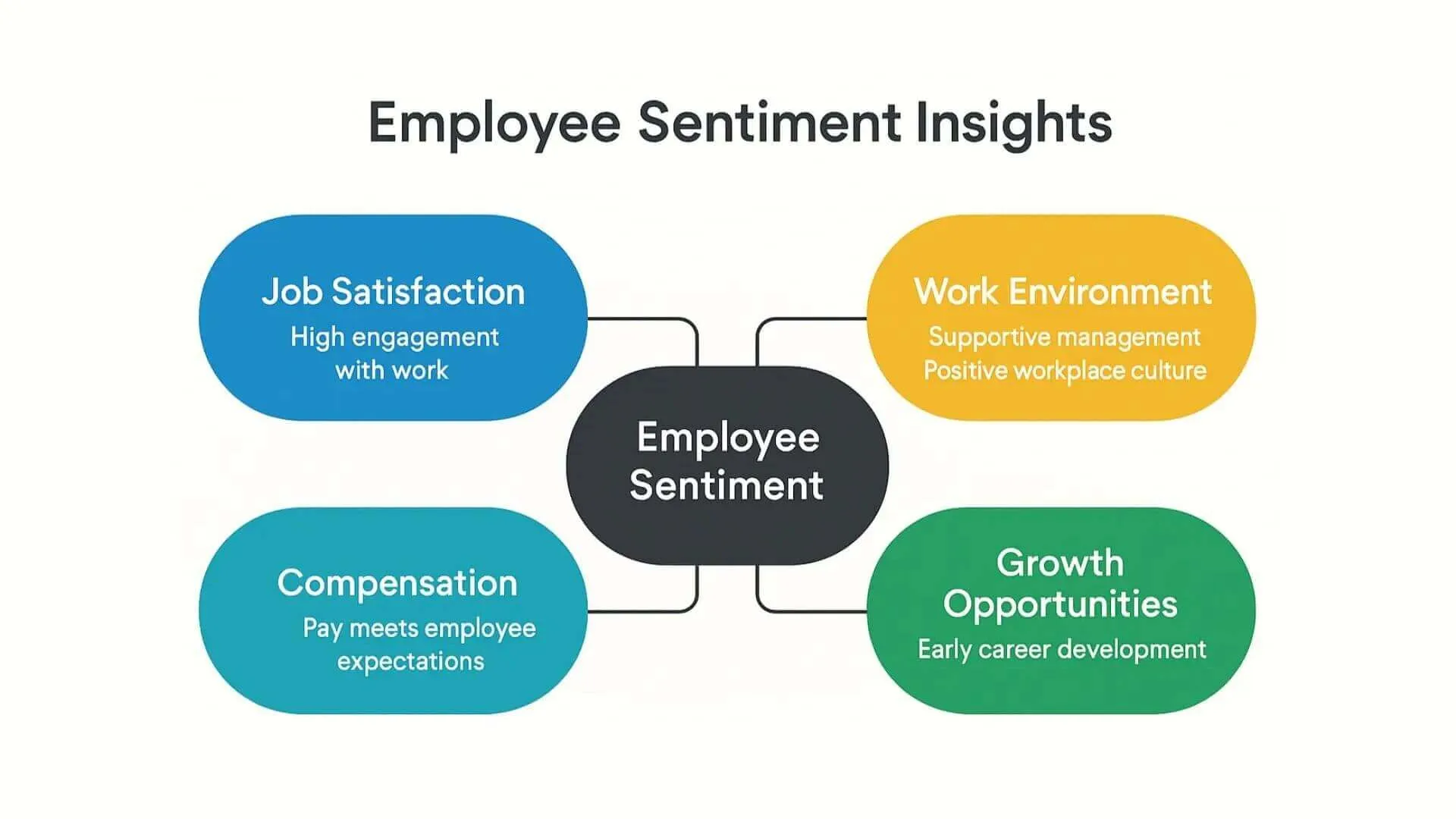 Employee Sentiment Insights

Job Satisfaction
High engagement with work

Work Environment
Supportive management
Positive workplace culture

Employee Sentiment

Compensation
Pay meets employee expectations

Growth Opportunities
Early career development